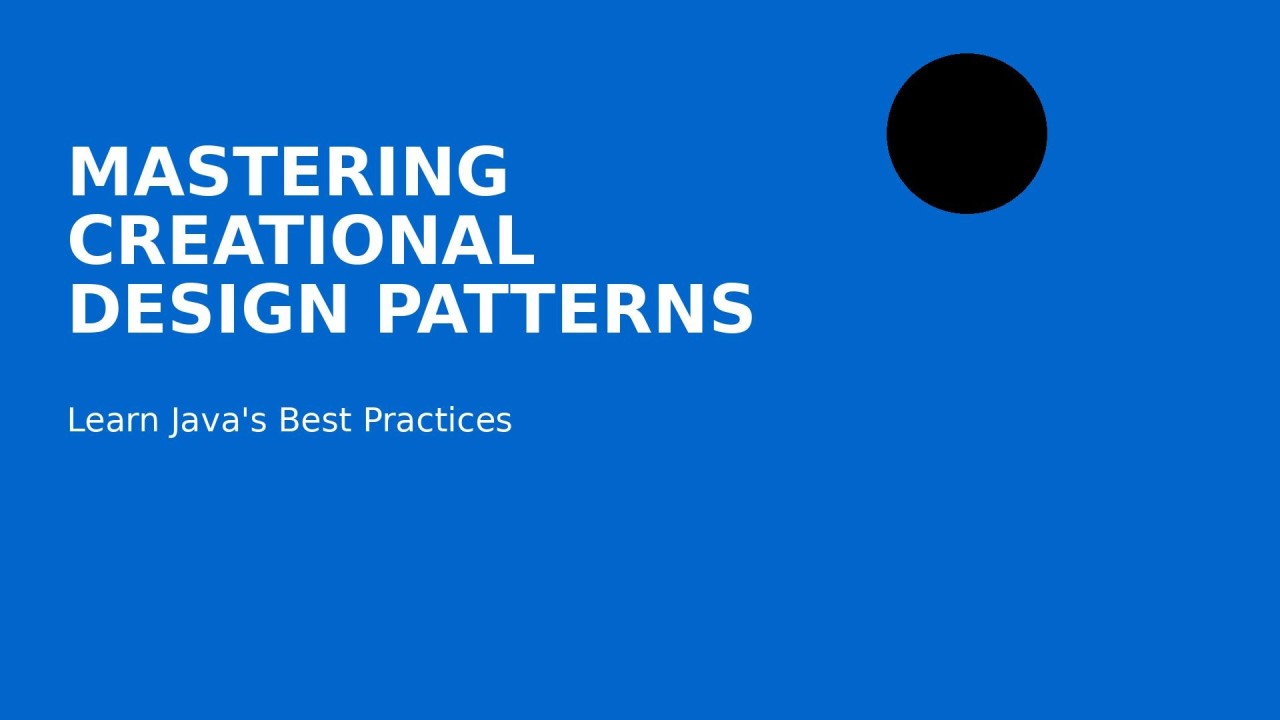 MASTERING CREATIONAL DESIGN PATTERNS

Learn Java's Best Practices